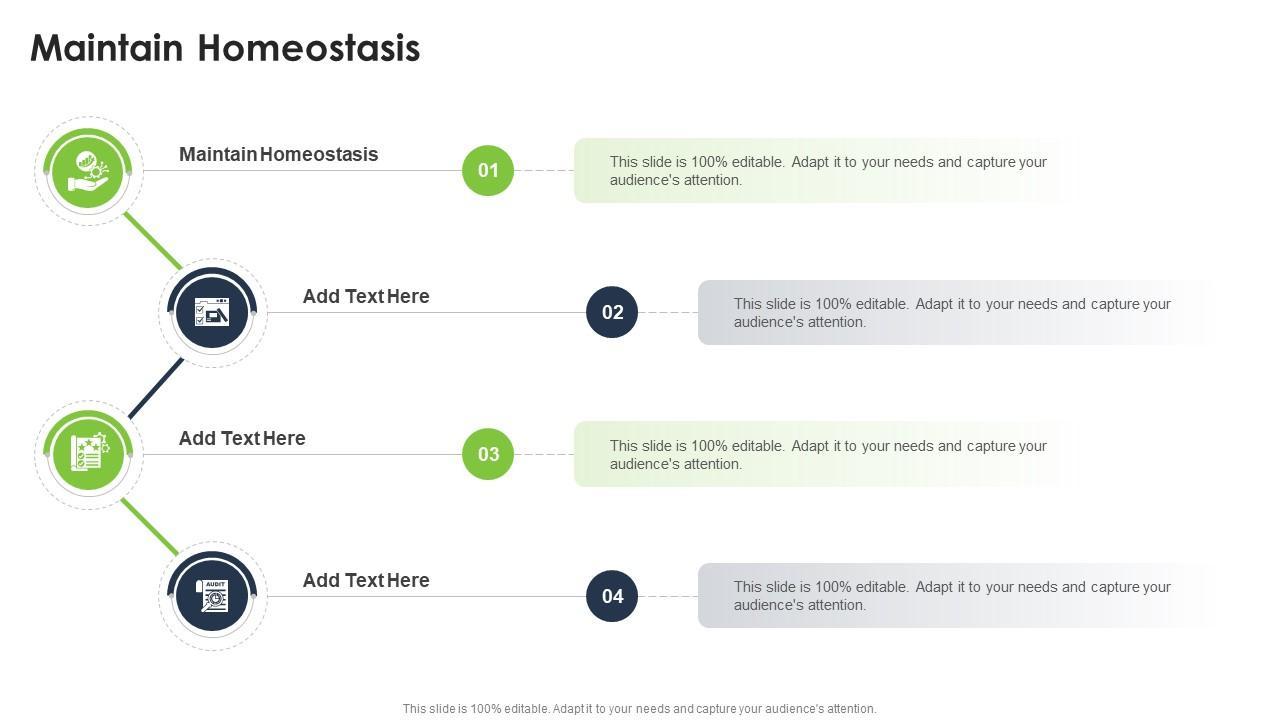 Maintain Homeostasis

Maintain Homeostasis

01

This slide is 100% editable. Adapt it to your needs and capture your audience's attention.

Add Text Here

02

This slide is 100% editable. Adapt it to your needs and capture your audience's attention.

Add Text Here

03

This slide is 100% editable. Adapt it to your needs and capture your audience's attention.

AUDIT

Add Text Here

04

This slide is 100% editable. Adapt it to your needs and capture your audience's attention.

This slide is 100% editable. Adapt it to your needs and capture your audience's attention.